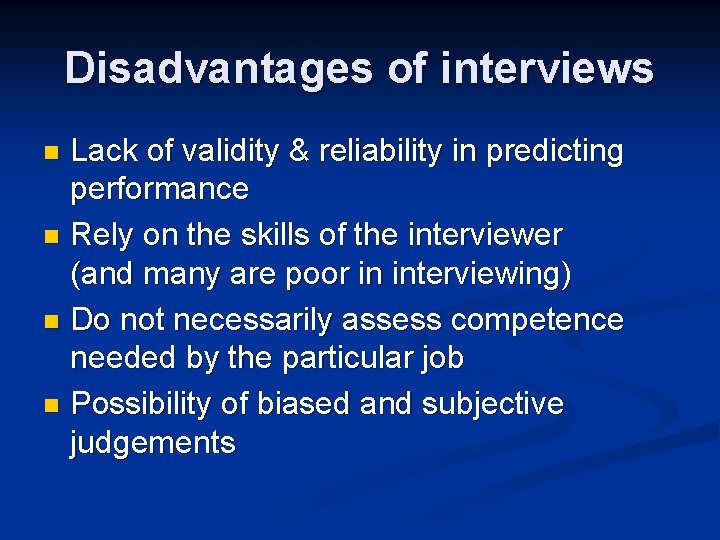 Disadvantages of interviews

- Lack of validity & reliability in predicting performance
- Rely on the skills of the interviewer (and many are poor in interviewing)
- Do not necessarily assess competence needed by the particular job
- Possibility of biased and subjective judgements